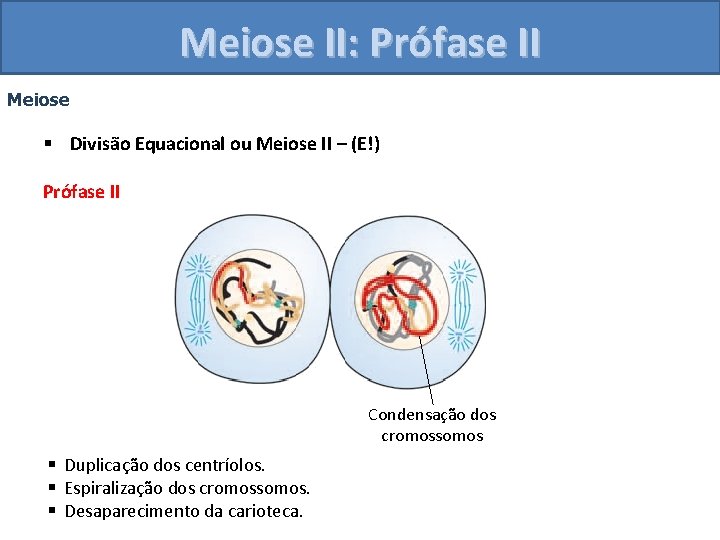 Meiose II: Prófase II

Meiose

▪ Divisão Equacional ou Meiose II – (E!)

Prófase II

Condensação dos cromossomos

▪ Duplicação dos centríolos.
▪ Espiralização dos cromossomos.
▪ Desaparecimento da carioteca.